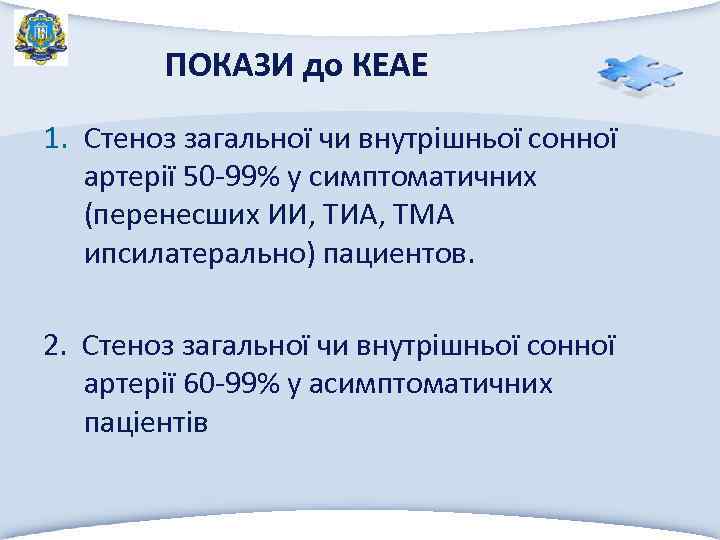 ПОКАЗИ до КЕАЕ

1. Стеноз загальної чи внутрішньої сонної артерії 50-99% у симптоматичних (перенесших ИИ, ТИА, ТМА ипсилатерально) пациентов.

2. Стеноз загальної чи внутрішньої сонної артерії 60-99% у асимптоматичних пацієнтів